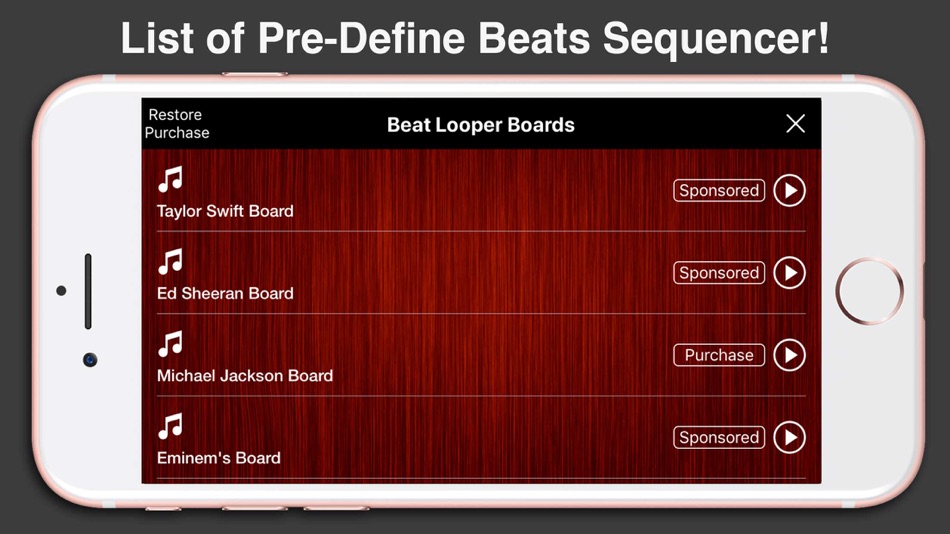 List of Pre-Define Beats Sequencer!

Restore Purchase

Beat Looper Boards

Taylor Swift Board

Sponsored

Ed Sheeran Board

Sponsored

Michael Jackson Board

Purchase

Eminem's Board

Sponsored